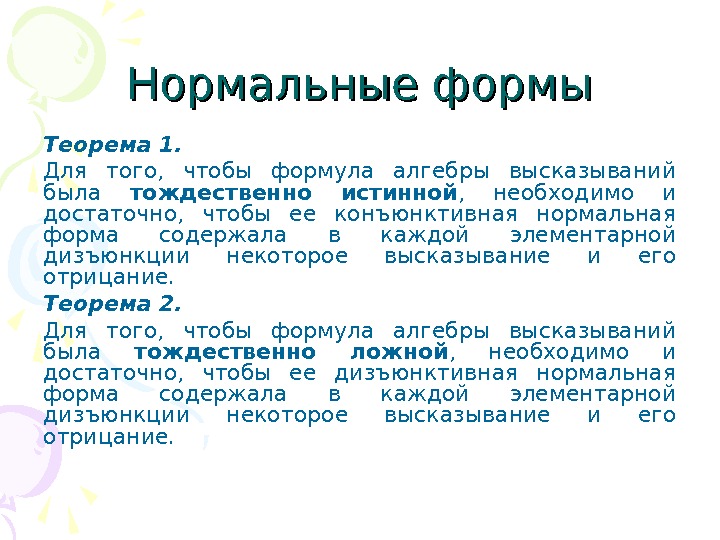 Нормальные формы

Теорема 1.

Для того, чтобы формула алгебры высказываний была тождественно истинной, необходимо и достаточно, чтобы ее конъюнктивная нормальная форма содержала в каждой элементарной дизъюнкции некоторое высказывание и его отрицание.

Теорема 2.

Для того, чтобы формула алгебры высказываний была тождественно ложной, необходимо и достаточно, чтобы ее дизъюнктивная нормальная форма содержала в каждой элементарной дизъюнкции некоторое высказывание и его отрицание.